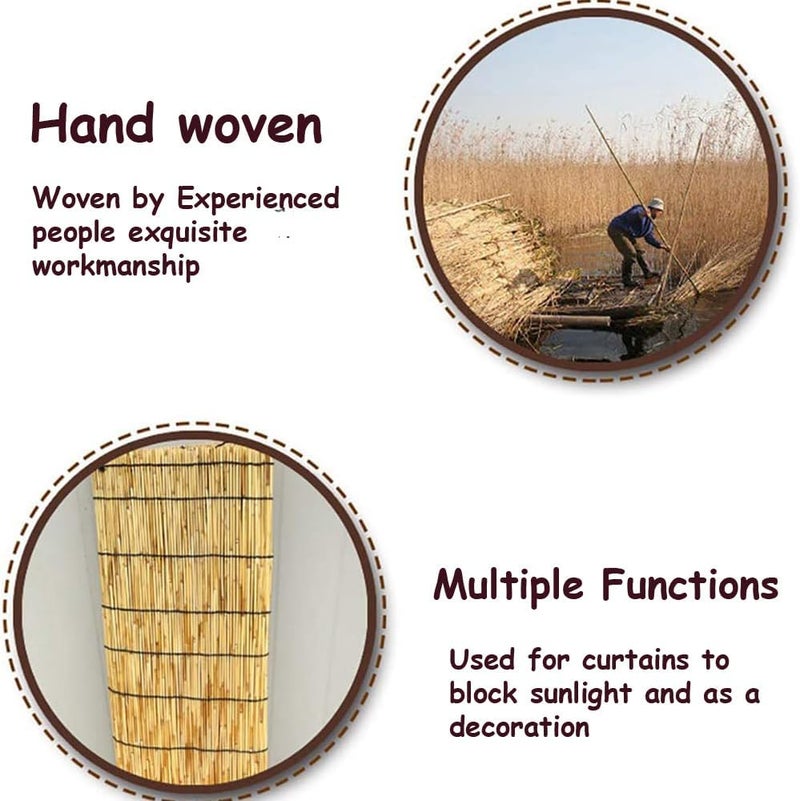 Hand woven

Woven by Experienced people exquisite workmanship

Multiple Functions

Used for curtains to block sunlight and as a decoration